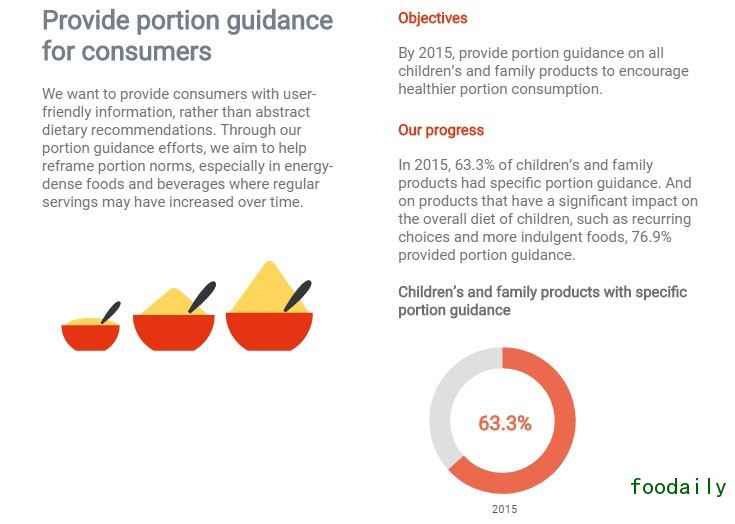 Provide portion guidance for consumers

We want to provide consumers with user-friendly information, rather than abstract dietary recommendations. Through our portion guidance efforts, we aim to help reframe portion norms, especially in energy-dense foods and beverages where regular servings may have increased over time.

Objectives

By 2015, provide portion guidance on all children's and family products to encourage healthier portion consumption.

Our progress

In 2015, 63.3% of children's and family products had specific portion guidance. And on products that have a significant impact on the overall diet of children, such as recurring choices and more indulgent foods, 76.9% provided portion guidance.

Children's and family products with specific portion guidance

63.3%

2015

foodaily